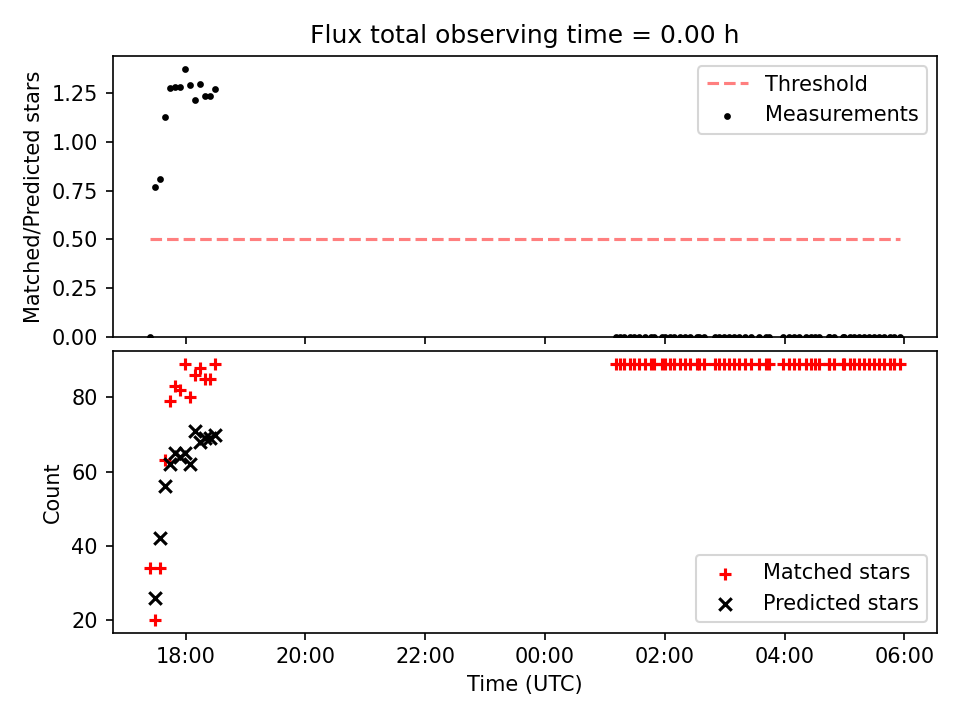 Flux total observing time = 0.00 h

Matched/Predicted stars

1.25
1.00
0.75
0.50
0.25
0.00

Threshold
Measurements

Count

80
60
40
20

Matched stars
Predicted stars

18:00
20:00
22:00
00:00
02:00
04:00
06:00

Time (UTC)